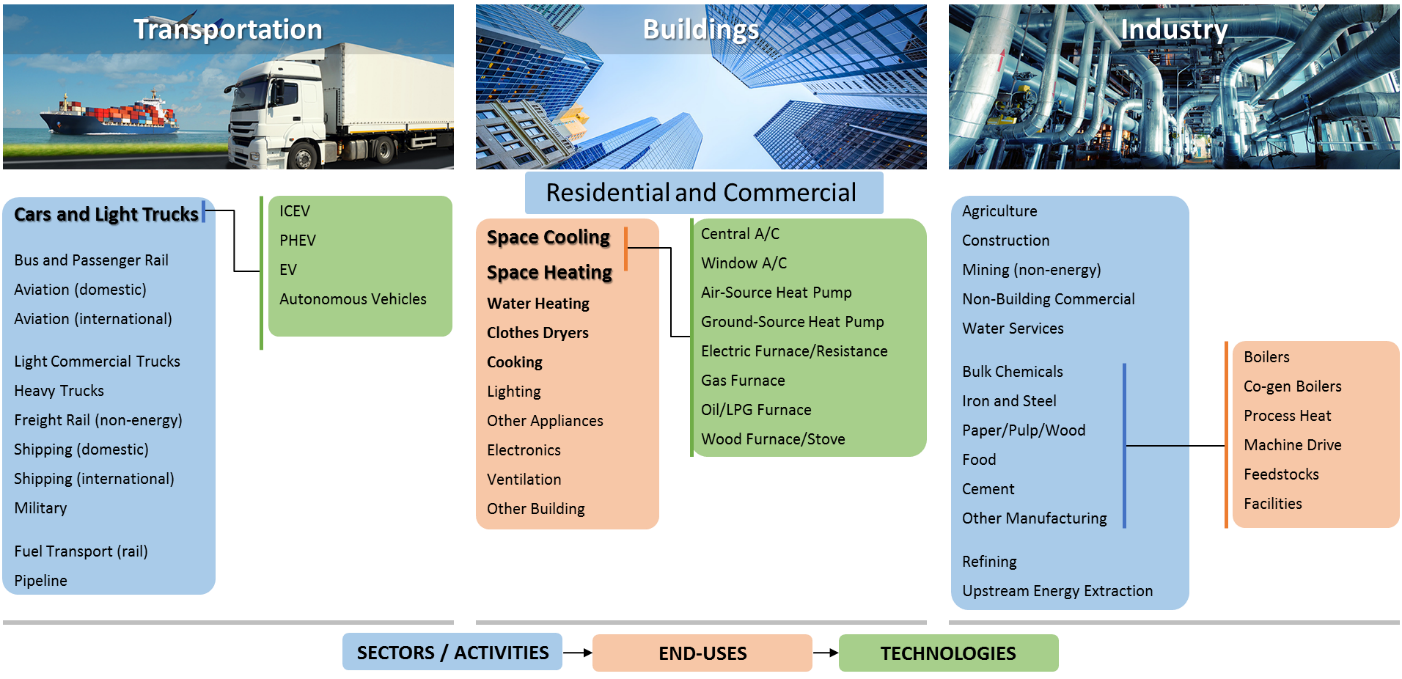 Transportation

Cars and Light Trucks

Bus and Passenger Rail
Aviation (domestic)
Aviation (international)

Light Commercial Trucks
Heavy Trucks
Freight Rail (non-energy)
Shipping (domestic)
Shipping (international)
Military

Fuel Transport (rail)
Pipeline

ICEV
PHEV
EV
Autonomous Vehicles

Buildings

Residential and Commercial

Space Cooling
Space Heating
Water Heating
Clothes Dryers
Cooking
Lighting
Other Appliances
Electronics
Ventilation
Other Building

Central A/C
Window A/C
Air-Source Heat Pump
Ground-Source Heat Pump
Electric Furnace/Resistance
Gas Furnace
Oil/LPG Furnace
Wood Furnace/Stove

Industry

Agriculture
Construction
Mining (non-energy)
Non-Building Commercial
Water Services

Bulk Chemicals
Iron and Steel
Paper/Pulp/Wood
Food
Cement
Other Manufacturing

Refining
Upstream Energy Extraction

Boilers
Co-gen Boilers
Process Heat
Machine Drive
Feedstocks
Facilities

SECTORS / ACTIVITIES
END-USES
TECHNOLOGIES